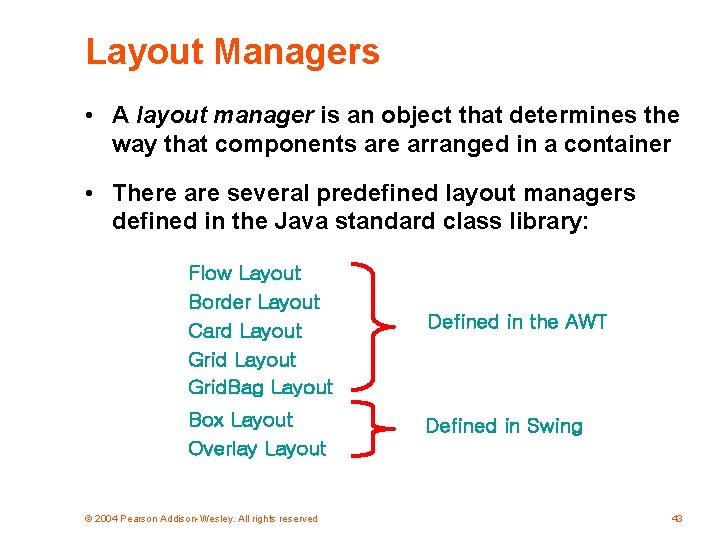 Layout Managers

• A layout manager is an object that determines the way that components are arranged in a container

• There are several predefined layout managers defined in the Java standard class library:

Flow Layout
Border Layout
Card Layout
Grid Layout
GridBag Layout

Defined in the AWT

Box Layout
Overlay Layout

Defined in Swing

© 2004 Pearson Addison-Wesley. All rights reserved

43